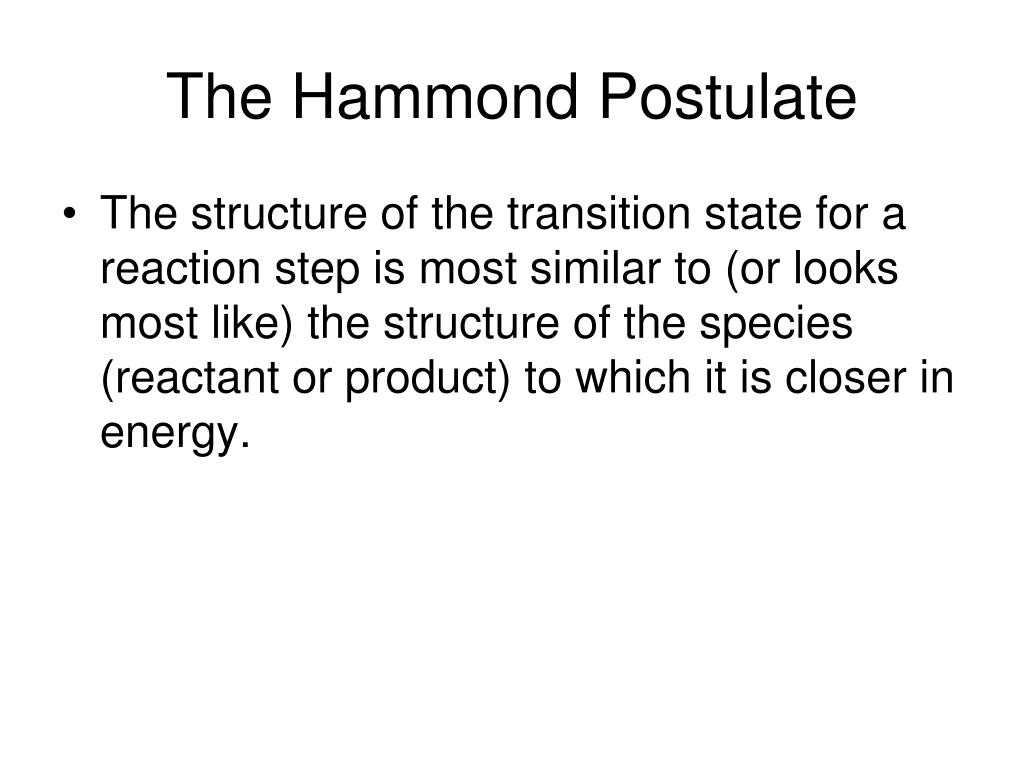 The Hammond Postulate

• The structure of the transition state for a reaction step is most similar to (or looks most like) the structure of the species (reactant or product) to which it is closer in energy.